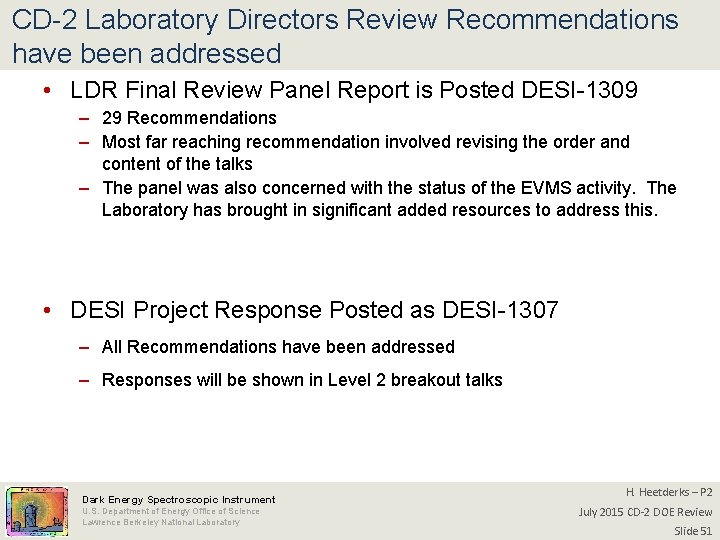 CD-2 Laboratory Directors Review Recommendations have been addressed

• LDR Final Review Panel Report is Posted DESI-1309
– 29 Recommendations
– Most far reaching recommendation involved revising the order and content of the talks
– The panel was also concerned with the status of the EVMS activity. The Laboratory has brought in significant added resources to address this.

• DESI Project Response Posted as DESI-1307
– All Recommendations have been addressed
– Responses will be shown in Level 2 breakout talks

Dark Energy Spectroscopic Instrument
U.S. Department of Energy Office of Science
Lawrence Berkeley National Laboratory

H. Heetderks – P2
July 2015 CD-2 DOE Review
Slide 51